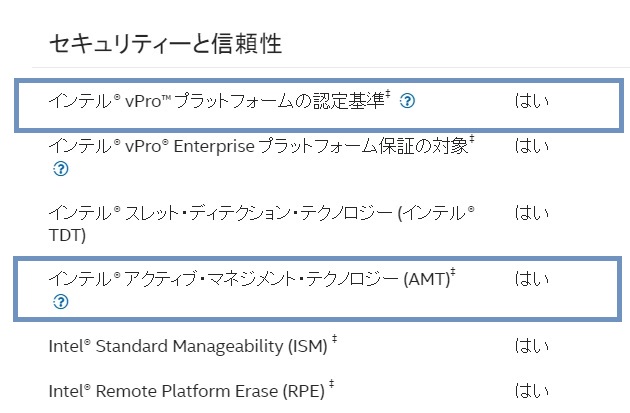 セキュリティーと信頼性

| | |
|---|---|
| インテル® vPro™ プラットフォームの認定基準‡ ? | はい |
| インテル® vPro® Enterprise プラットフォーム保証の対象‡ ? | はい |
| インテル® スレット・ディテクション・テクノロジー (インテル® TDT) | はい |
| インテル® アクティブ・マネジメント・テクノロジー (AMT)‡ ? | はい |
| Intel® Standard Manageability (ISM) ‡ | はい |
| Intel® Remote Platform Erase (RPE) ‡ | はい |